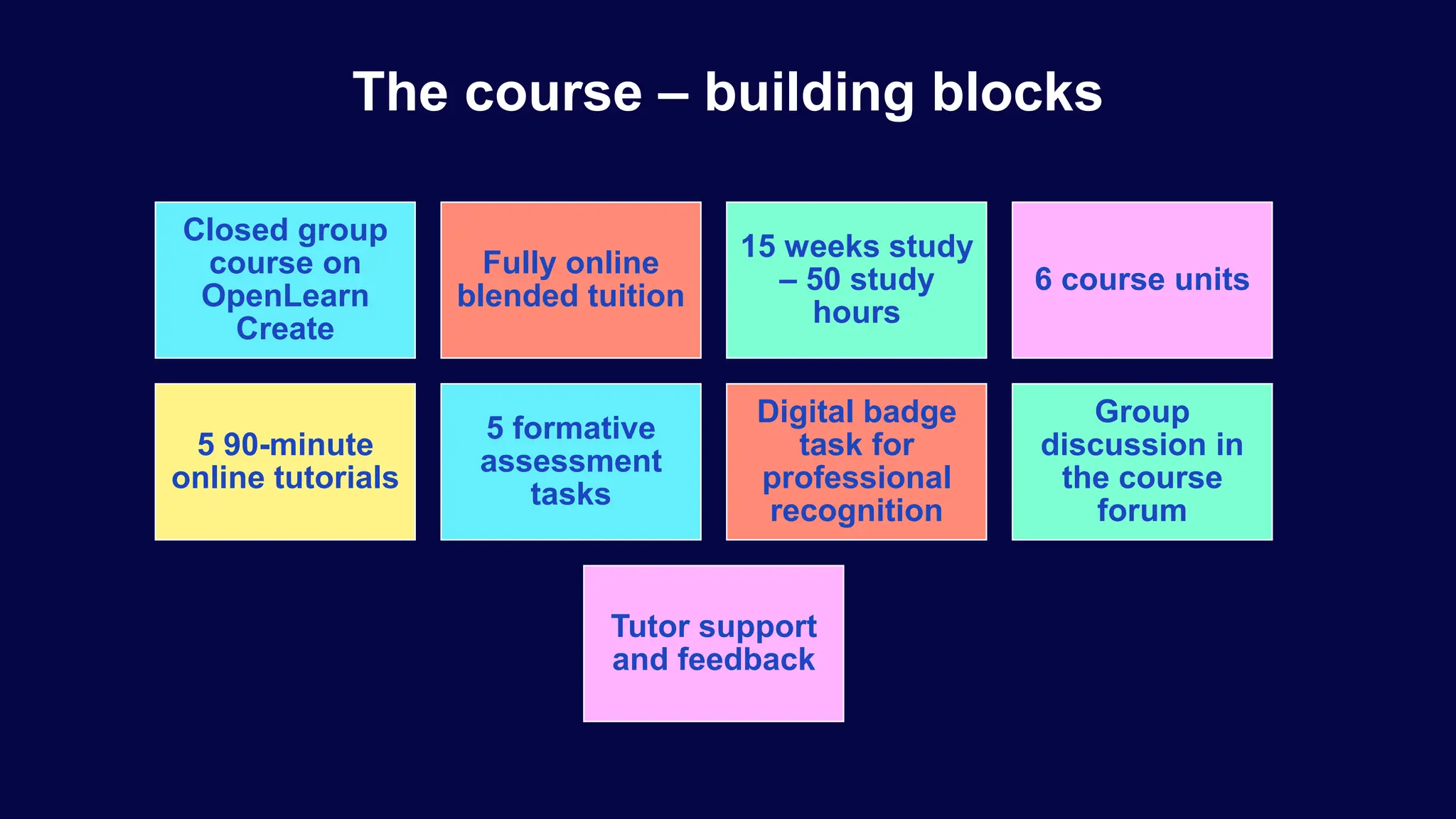 The course – building blocks

Closed group course on OpenLearn Create

Fully online blended tuition

15 weeks study – 50 study hours

6 course units

5 90-minute online tutorials

5 formative assessment tasks

Digital badge task for professional recognition

Group discussion in the course forum

Tutor support and feedback